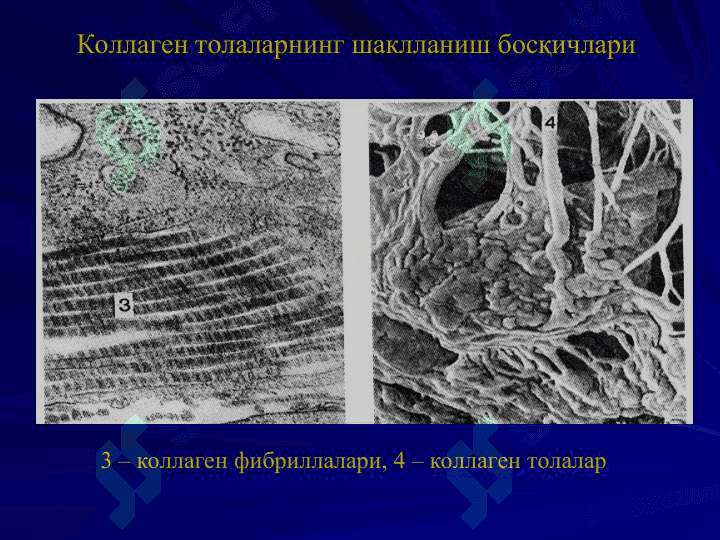 Коллаген толаларнинг шаклланиш босқичлари

3

4

3 – коллаген фибриллалари, 4 – коллаген толалар